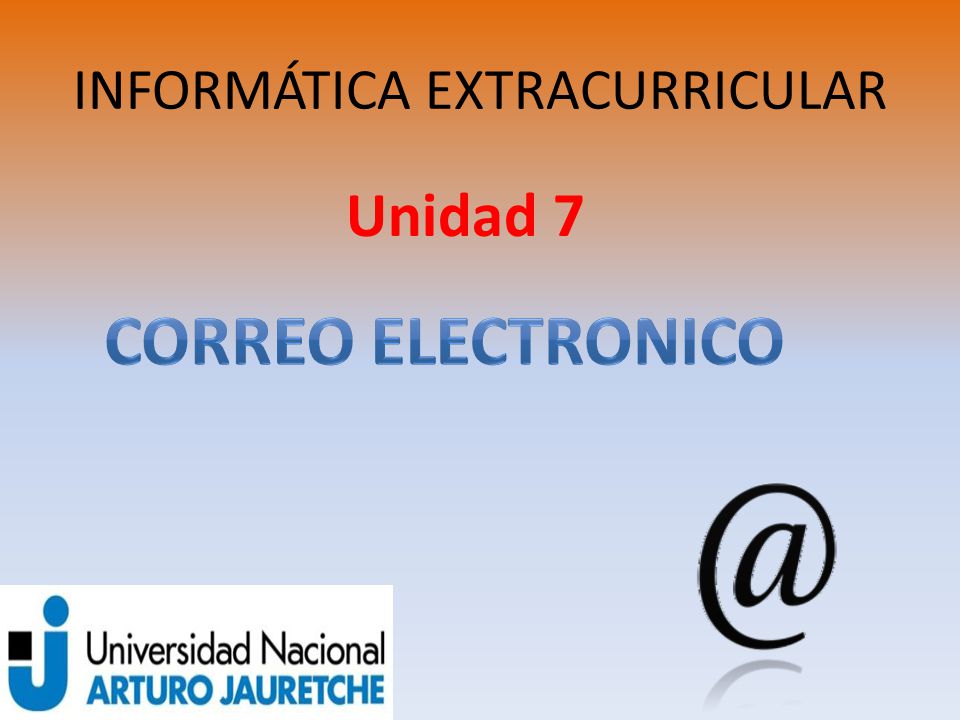 INFORMÁTICA EXTRACURRICULAR

Unidad 7

CORREO ELECTRONICO

@

Universidad Nacional
ARTURO JAURETCHE